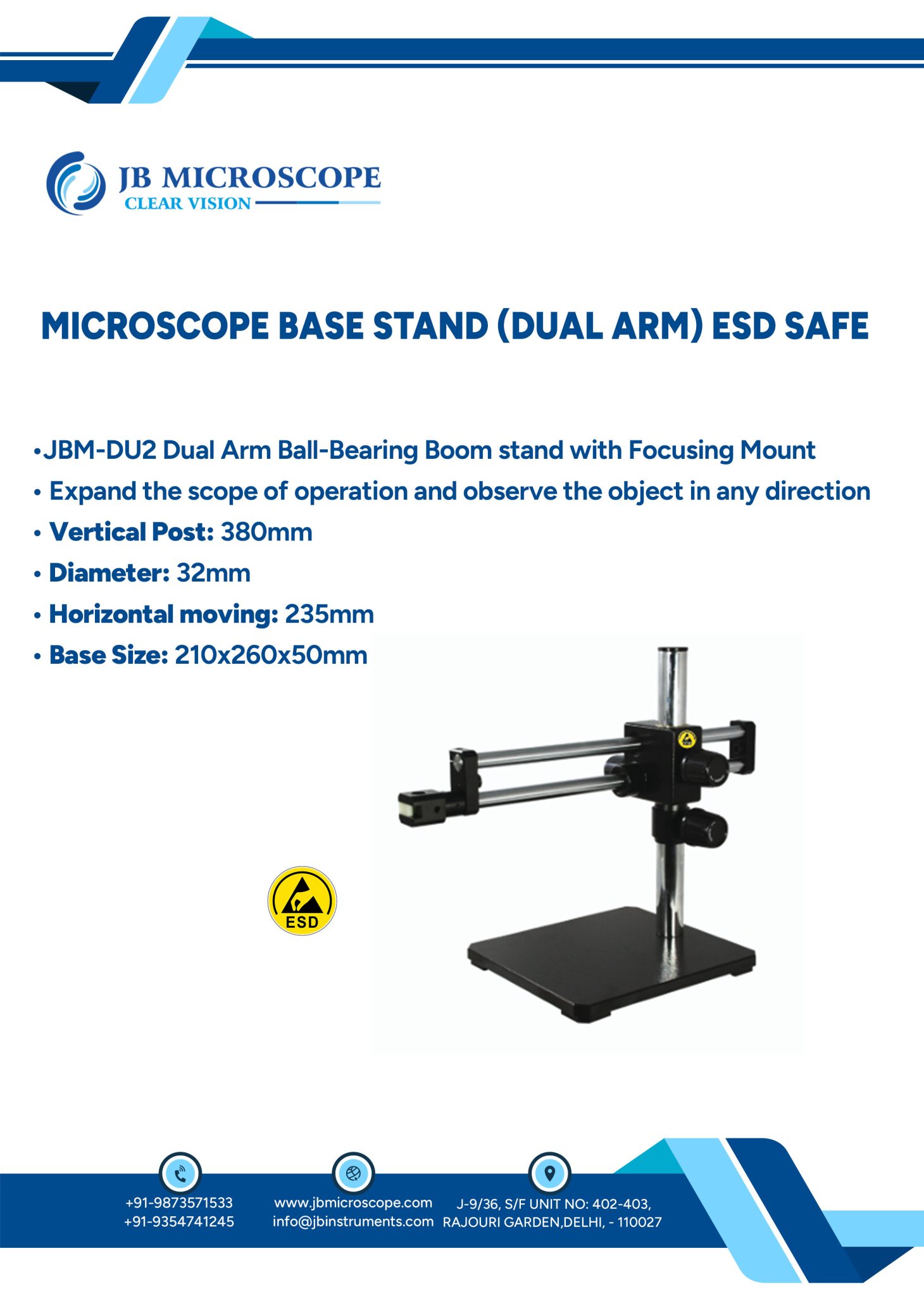 JB MICROSCOPE
CLEAR VISION

MICROSCOPE BASE STAND (DUAL ARM) ESD SAFE

•JBM-DU2 Dual Arm Ball-Bearing Boom stand with Focusing Mount
• Expand the scope of operation and observe the object in any direction
• Vertical Post: 380mm
• Diameter: 32mm
• Horizontal moving: 235mm
• Base Size: 210x260x50mm

ESD

+91-9873571533
+91-9354741245

www.jbmicroscope.com
info@jbinstruments.com

J-9/36, S/F UNIT NO: 402-403,
RAJOURI GARDEN,DELHI, - 110027